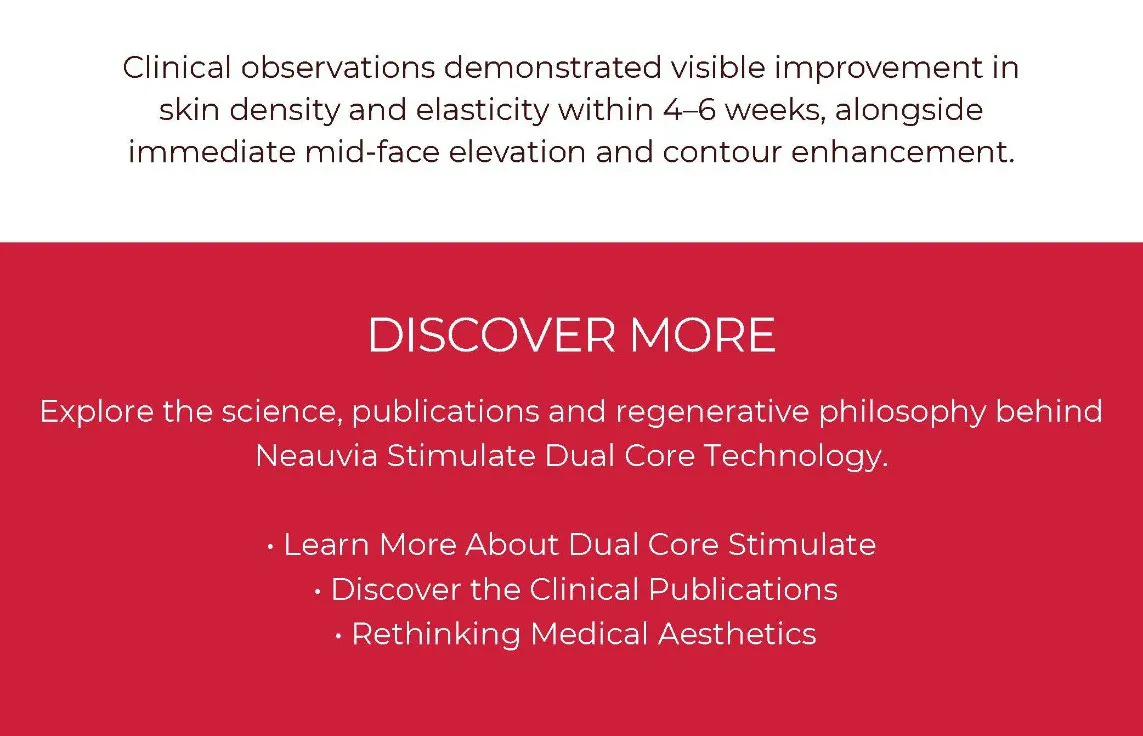 Clinical observations demonstrated visible improvement in skin density and elasticity within 4–6 weeks, alongside immediate mid-face elevation and contour enhancement.

DISCOVER MORE

Explore the science, publications and regenerative philosophy behind Neauvia Stimulate Dual Core Technology.

• Learn More About Dual Core Stimulate
• Discover the Clinical Publications
• Rethinking Medical Aesthetics